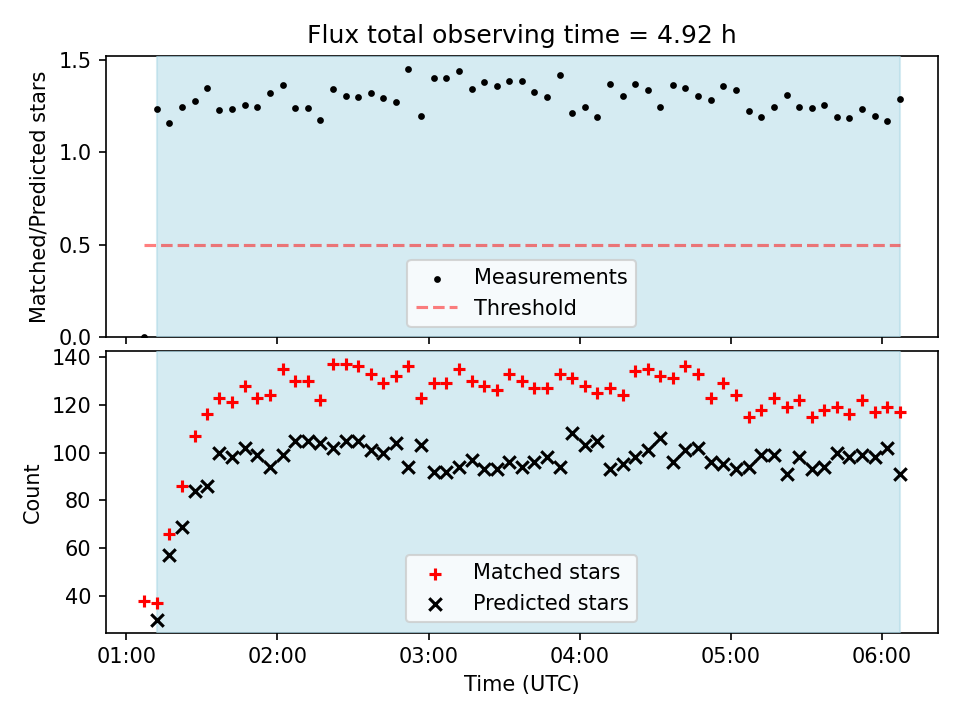 Flux total observing time = 4.92 h

Matched/Predicted stars

1.5
1.0
0.5
0.0

Measurements
Threshold

Count

140
120
100
80
60
40

Matched stars
Predicted stars

01:00 02:00 03:00 04:00 05:00 06:00

Time (UTC)